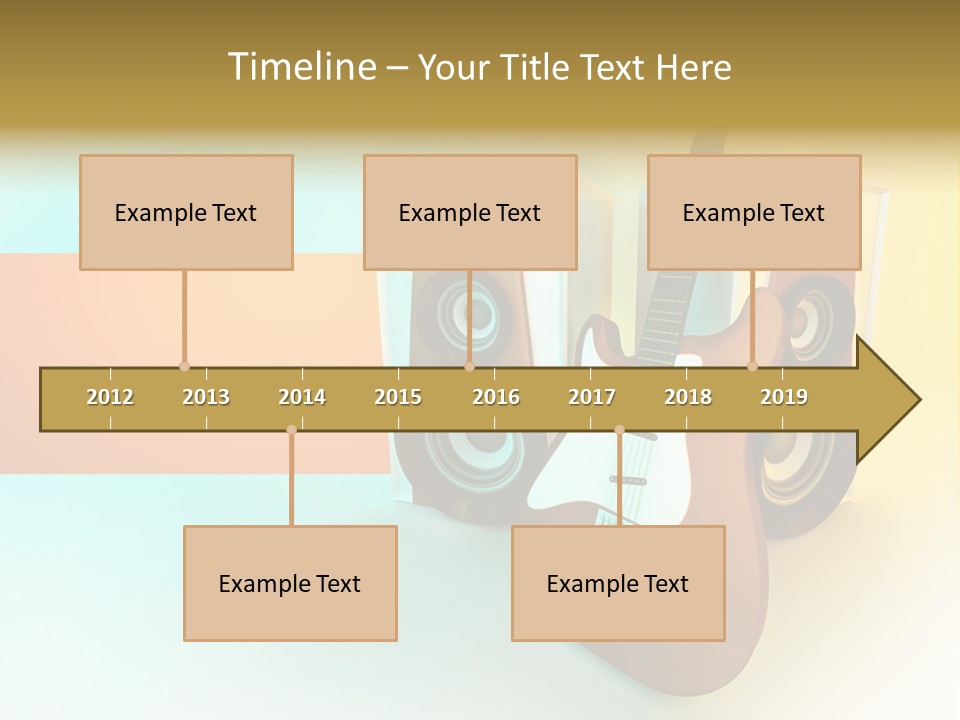 Timeline – Your Title Text Here

Example Text

Example Text

Example Text

2012 2013 2014 2015 2016 2017 2018 2019

Example Text

Example Text